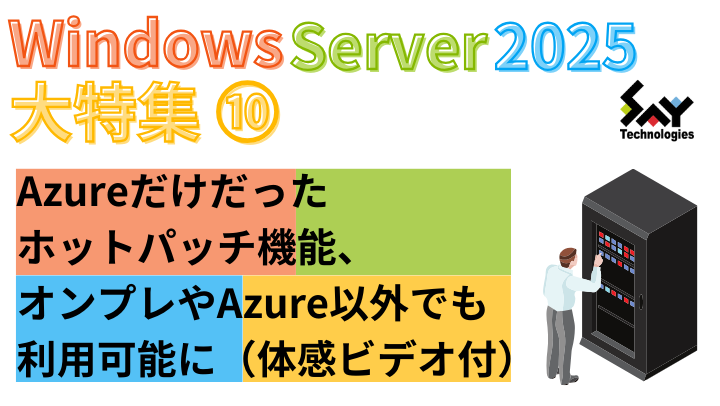 Windows Server 2025
大特集 ⑩

SAY Technologies

Azureだけだった
ホットパッチ機能、
オンプレやAzure以外でも
利用可能に（体感ビデオ付）